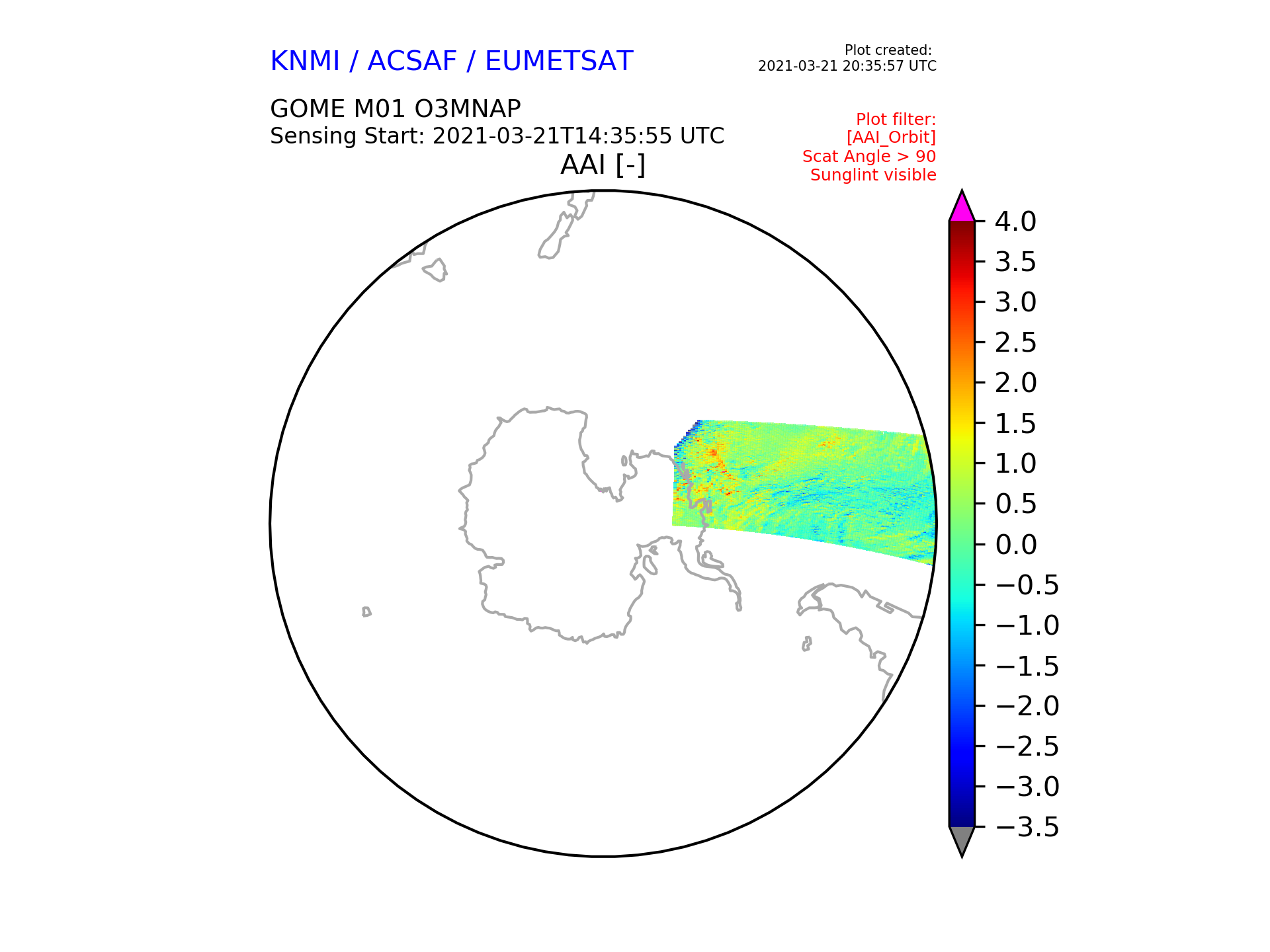 KNMI / ACSAF / EUMETSAT

Plot created:
2021-03-21 20:35:57 UTC

GOME M01 O3MNAP
Sensing Start: 2021-03-21T14:35:55 UTC

Plot filter:
[AAI_Orbit]
Scat Angle > 90
Sunglint visible

AAI [-]

4.0
3.5
3.0
2.5
2.0
1.5
1.0
0.5
0.0
−0.5
−1.0
−1.5
−2.0
−2.5
−3.0
−3.5